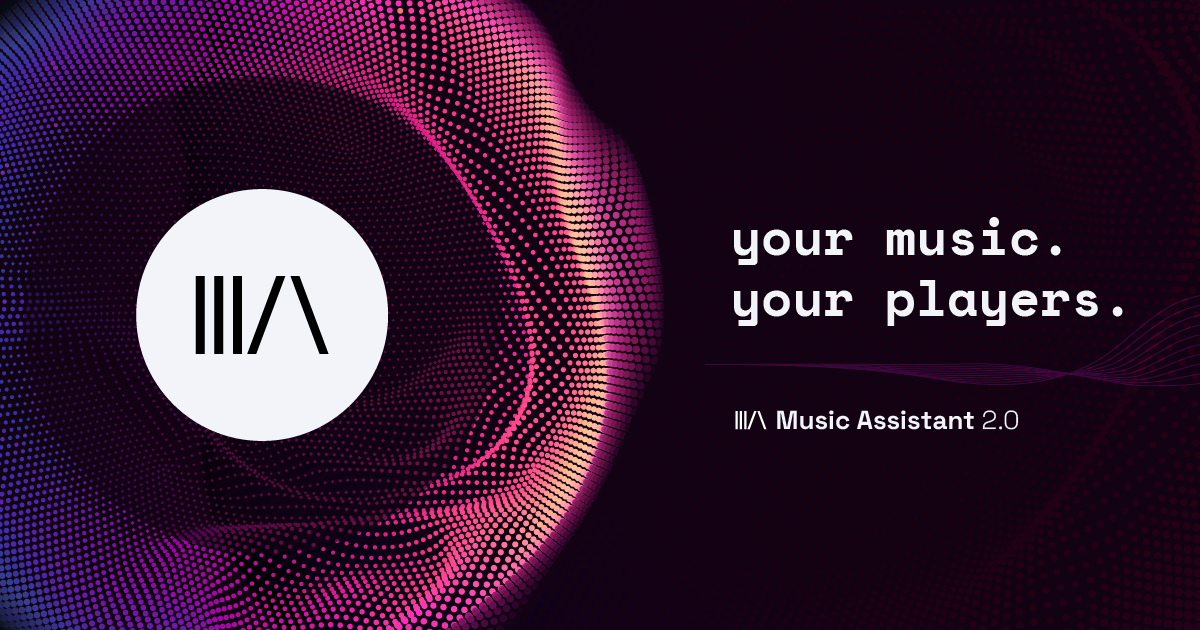 your music.
your players.

Music Assistant 2.0